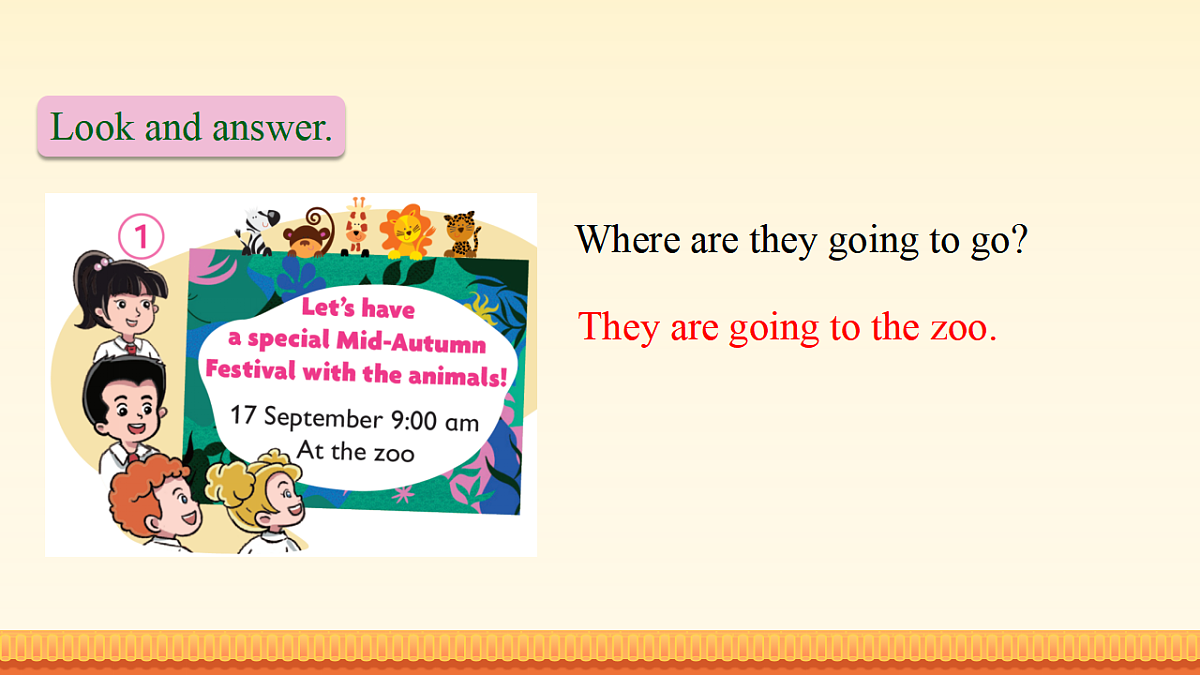 Look and answer.

①

Let's have a special Mid-Autumn Festival with the animals!

17 September 9:00 am
At the zoo

Where are they going to go?

They are going to the zoo.